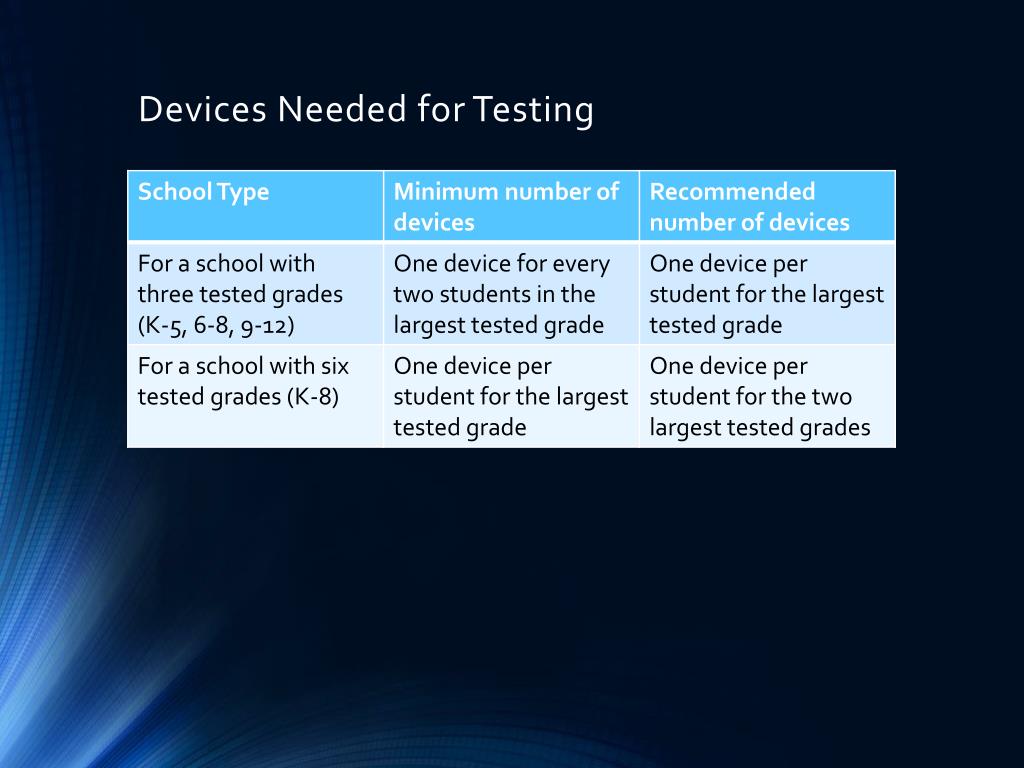 Devices Needed for Testing

| School Type | Minimum number of devices | Recommended number of devices |
|---|---|---|
| For a school with three tested grades (K-5, 6-8, 9-12) | One device for every two students in the largest tested grade | One device per student for the largest tested grade |
| For a school with six tested grades (K-8) | One device per student for the largest tested grade | One device per student for the two largest tested grades |